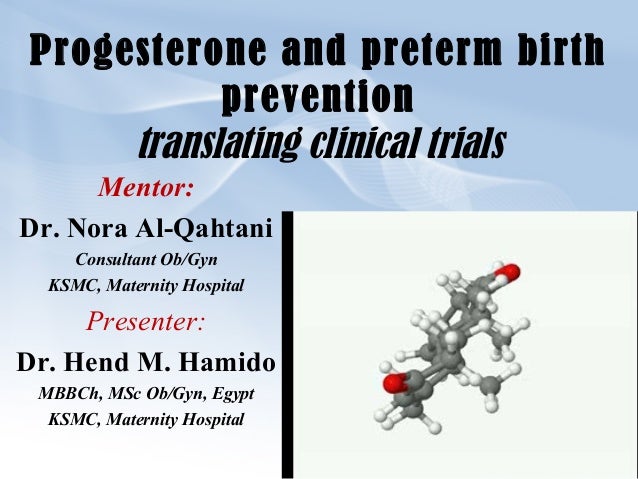 Progesterone and preterm birth prevention
translating clinical trials

Mentor:
Dr. Nora Al-Qahtani
Consultant Ob/Gyn
KSMC, Maternity Hospital

Presenter:
Dr. Hend M. Hamido
MBBCh, MSc Ob/Gyn, Egypt
KSMC, Maternity Hospital